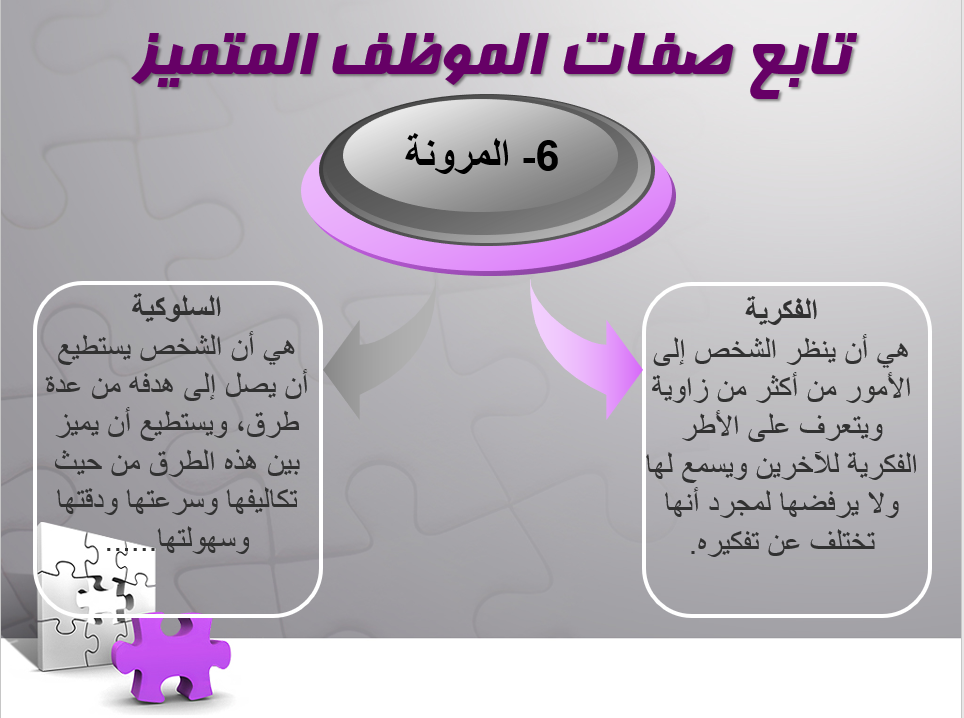 تابع صفات الموظف المتميز

6- المرونة

الفكرية
هي أن ينظر الشخص إلى الأمور من أكثر من زاوية ويتعرف على الأطر الفكرية للآخرين ويسمع لها ولا يرفضها لمجرد أنها تختلف عن تفكيره.

السلوكية
هي أن الشخص يستطيع أن يصل إلى هدفه من عدة طرق، ويستطيع أن يميز بين هذه الطرق من حيث تكاليفها وسرعتها ودقتها وسهولتها.......